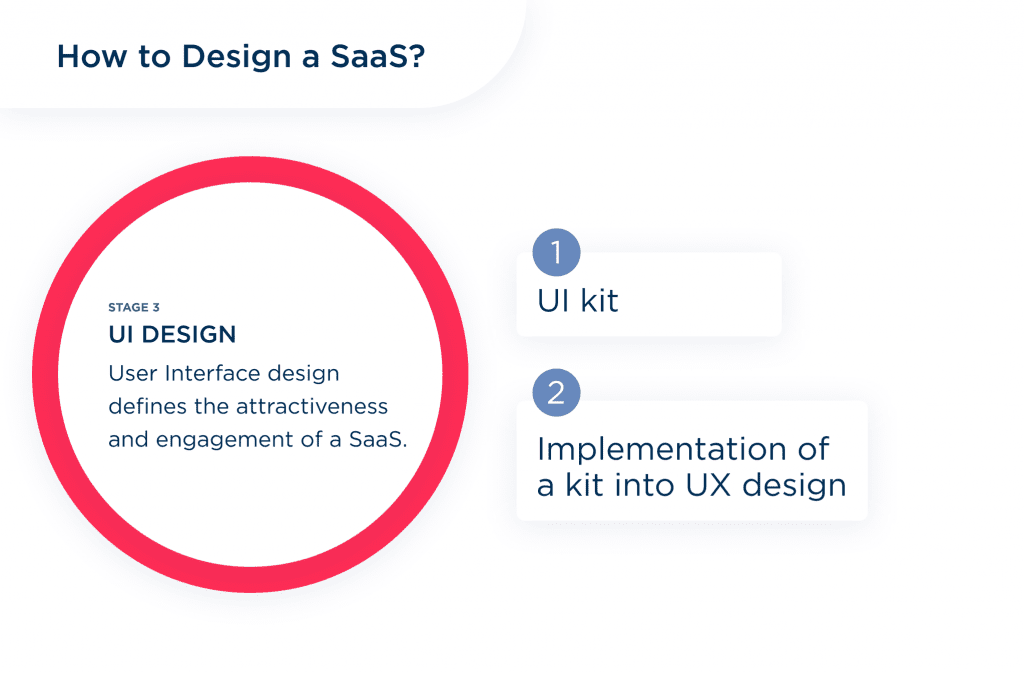 How to Design a SaaS?

STAGE 3
UI DESIGN
User Interface design defines the attractiveness and engagement of a SaaS.

1
UI kit

2
Implementation of a kit into UX design